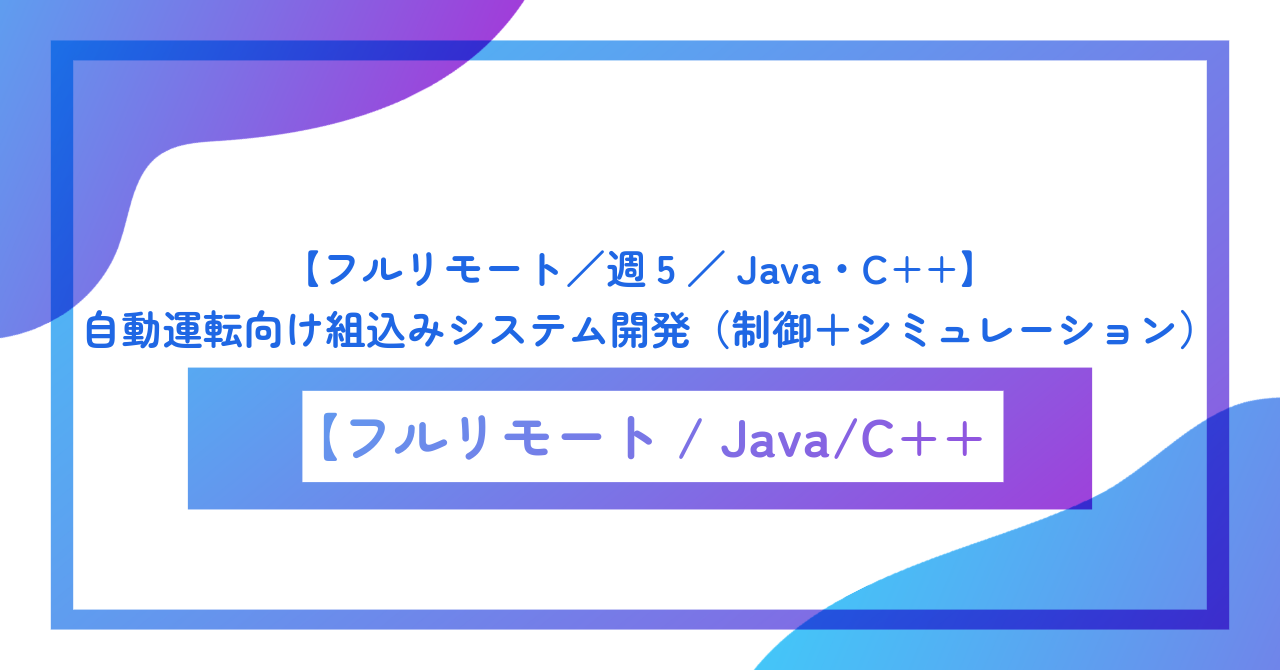 【フルリモート／週５／ Java・C++】
自動運転向け組込みシステム開発（制御＋シミュレーション）

【フルリモート / Java/C++